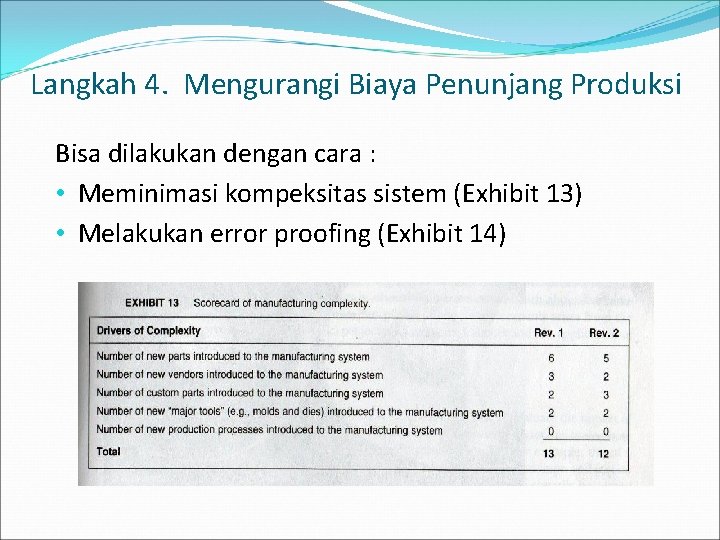 Langkah 4. Mengurangi Biaya Penunjang Produksi

Bisa dilakukan dengan cara :

• Meminimasi kompeksitas sistem (Exhibit 13)
• Melakukan error proofing (Exhibit 14)

EXHIBIT 13 Scorecard of manufacturing complexity.

| Drivers of Complexity | Rev. 1 | Rev. 2 |
|---|---|---|
| Number of new parts introduced to the manufacturing system | 6 | 5 |
| Number of new vendors introduced to the manufacturing system | 3 | 2 |
| Number of custom parts introduced to the manufacturing system | 2 | 3 |
| Number of new "major tools" (e.g., molds and dies) introduced to the manufacturing system | 2 | 2 |
| Number of new production processes introduced to the manufacturing system | 0 | 0 |
| Total | 13 | 12 |